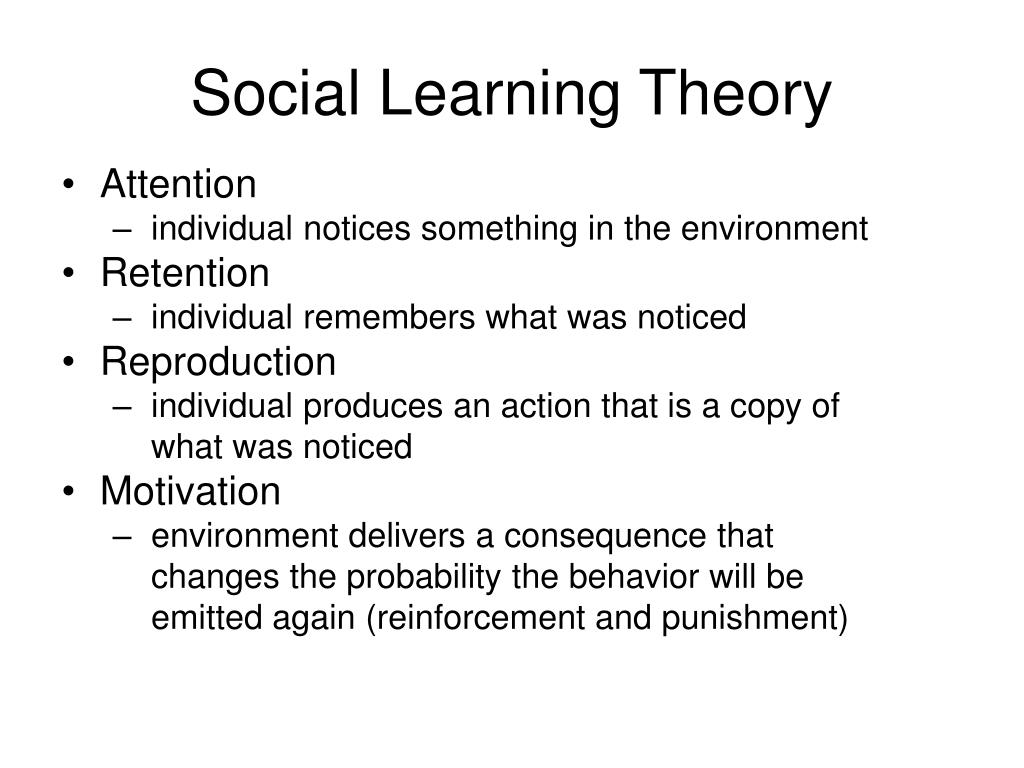 Social Learning Theory

• Attention
  – individual notices something in the environment
• Retention
  – individual remembers what was noticed
• Reproduction
  – individual produces an action that is a copy of what was noticed
• Motivation
  – environment delivers a consequence that changes the probability the behavior will be emitted again (reinforcement and punishment)